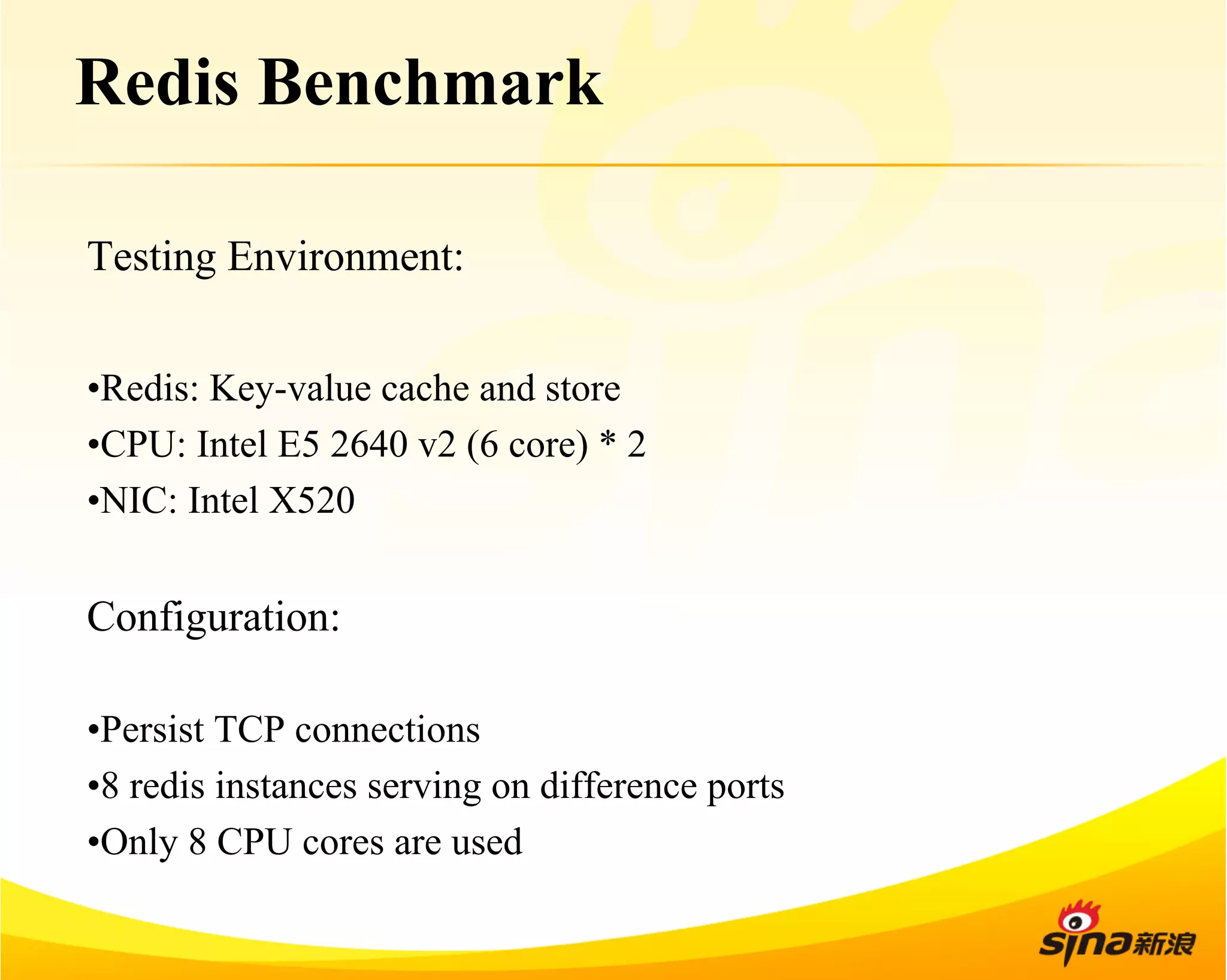 Redis Benchmark

Testing Environment:

•Redis: Key-value cache and store
•CPU: Intel E5 2640 v2 (6 core) * 2
•NIC: Intel X520

Configuration:

•Persist TCP connections
•8 redis instances serving on difference ports
•Only 8 CPU cores are used

sina新浪